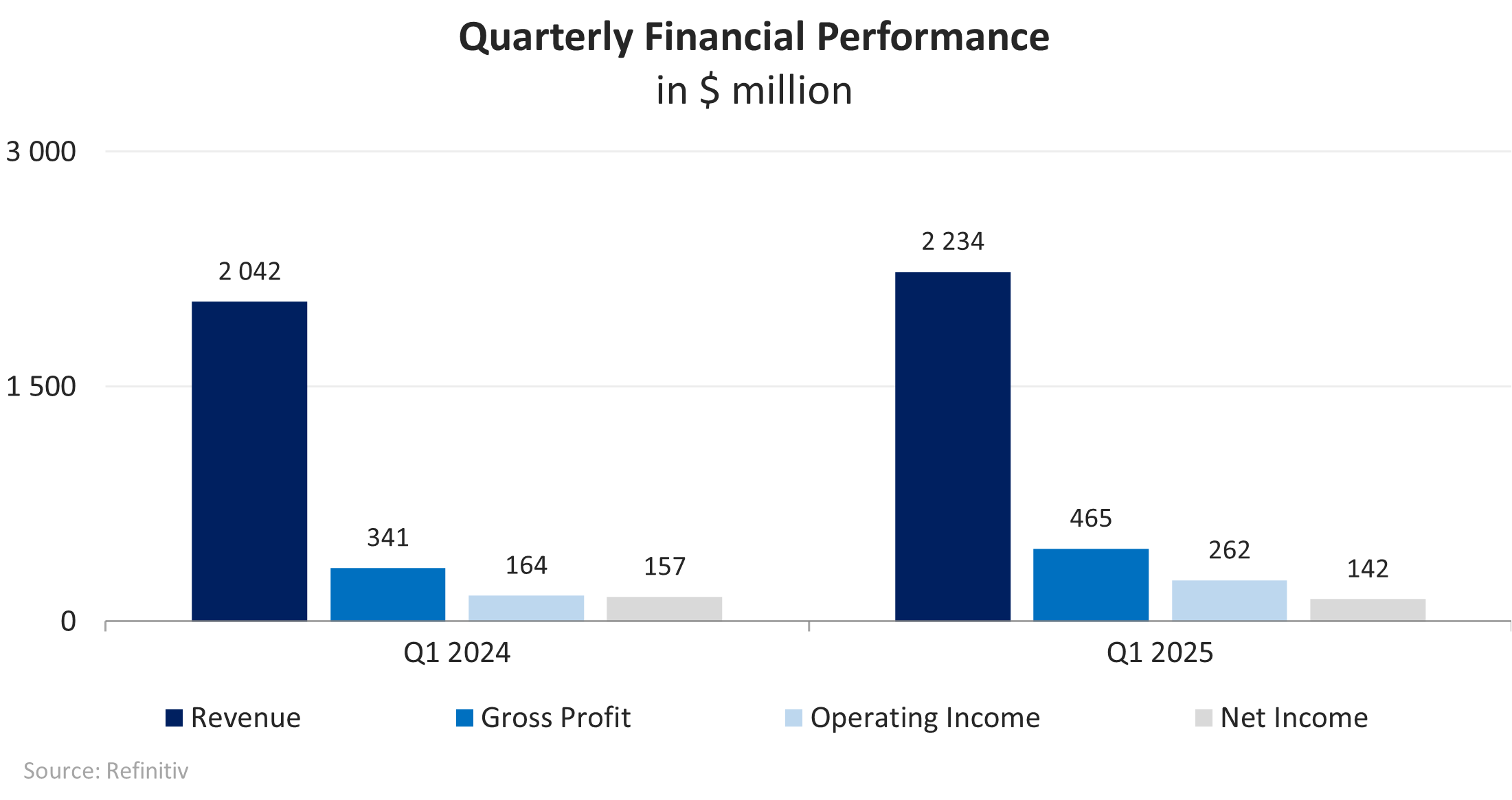 Quarterly Financial Performance
in $ million

3 000
1 500
0

2 042
341
164
157
2 234
465
262
142

Q1 2024
Q1 2025

Revenue
Gross Profit
Operating Income
Net Income

Source: Refinitiv